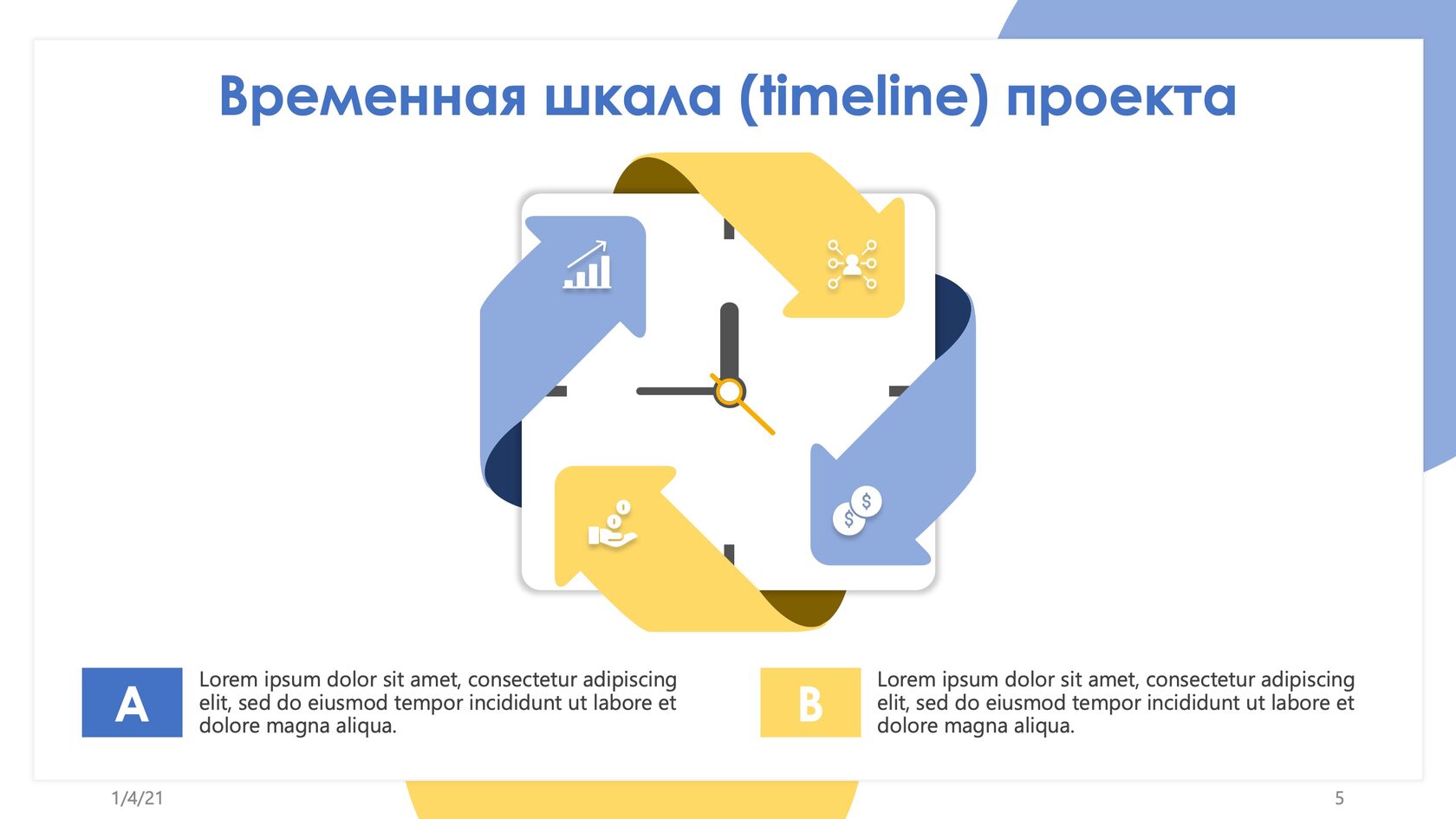 Временная шкала (timeline) проекта

$

$

A

Lorem ipsum dolor sit amet, consectetur adipiscing elit, sed do eiusmod tempor incididunt ut labore et dolore magna aliqua.

B

Lorem ipsum dolor sit amet, consectetur adipiscing elit, sed do eiusmod tempor incididunt ut labore et dolore magna aliqua.

1/4/21

5